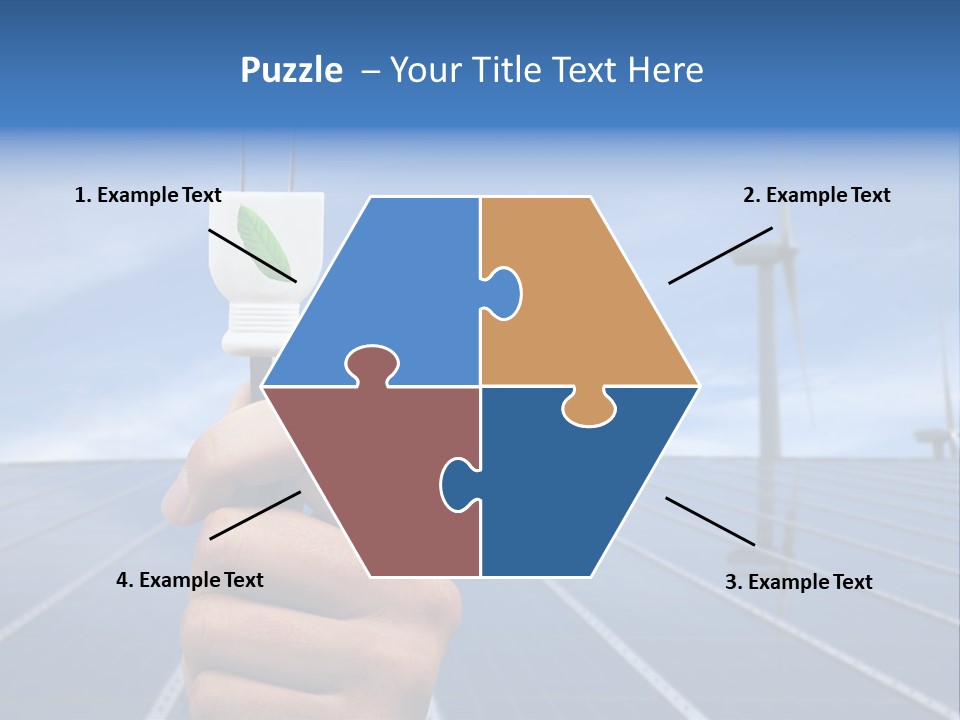 Puzzle – Your Title Text Here

1. Example Text

2. Example Text

4. Example Text

3. Example Text